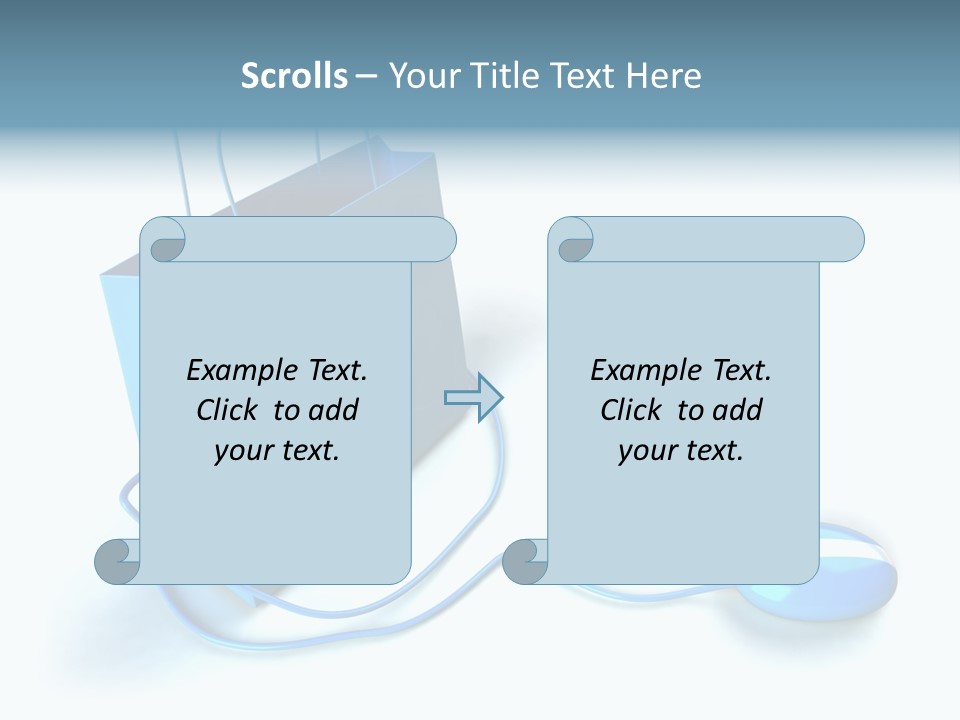 Scrolls – Your Title Text Here

Example Text. Click to add your text.

Example Text. Click to add your text.